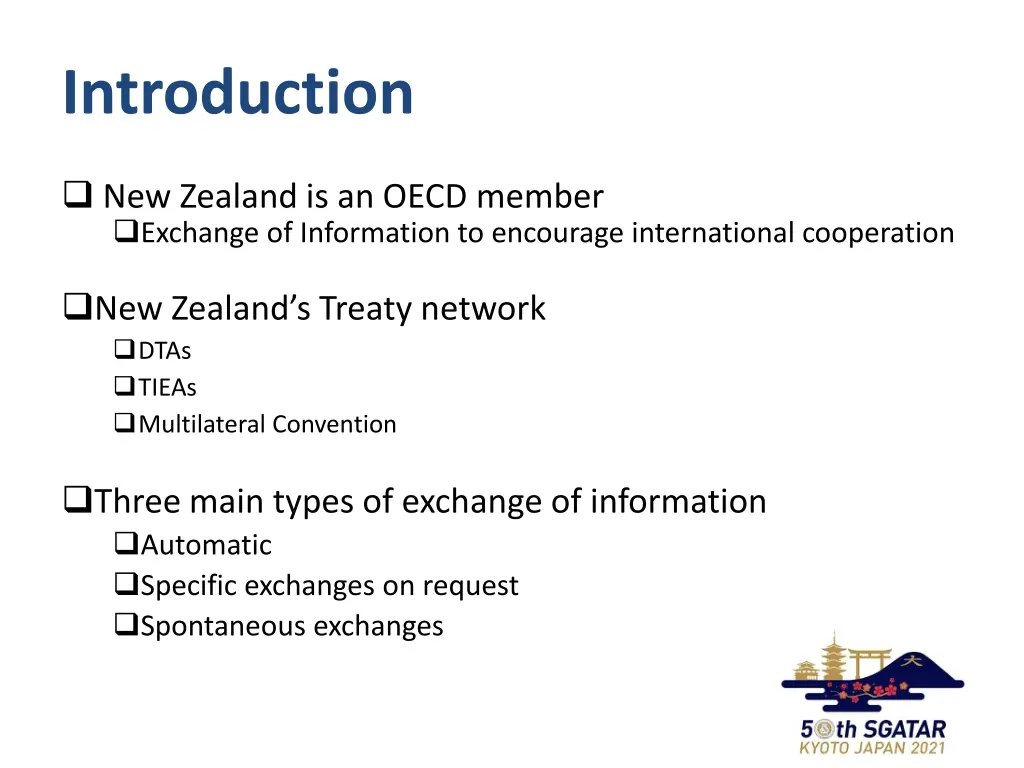 Introduction

❑ New Zealand is an OECD member
❑Exchange of Information to encourage international cooperation

❑New Zealand's Treaty network
❑DTAs
❑TIEAs
❑Multilateral Convention

❑Three main types of exchange of information
❑Automatic
❑Specific exchanges on request
❑Spontaneous exchanges

大

50th SGATAR
KYOTO JAPAN 2021